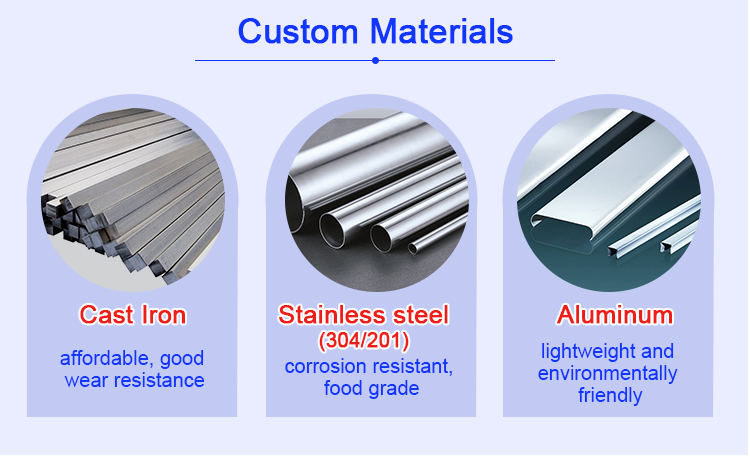 Custom Materials

Cast Iron

affordable, good wear resistance

Stainless steel (304/201)

corrosion resistant, food grade

Aluminum

lightweight and environmentally friendly